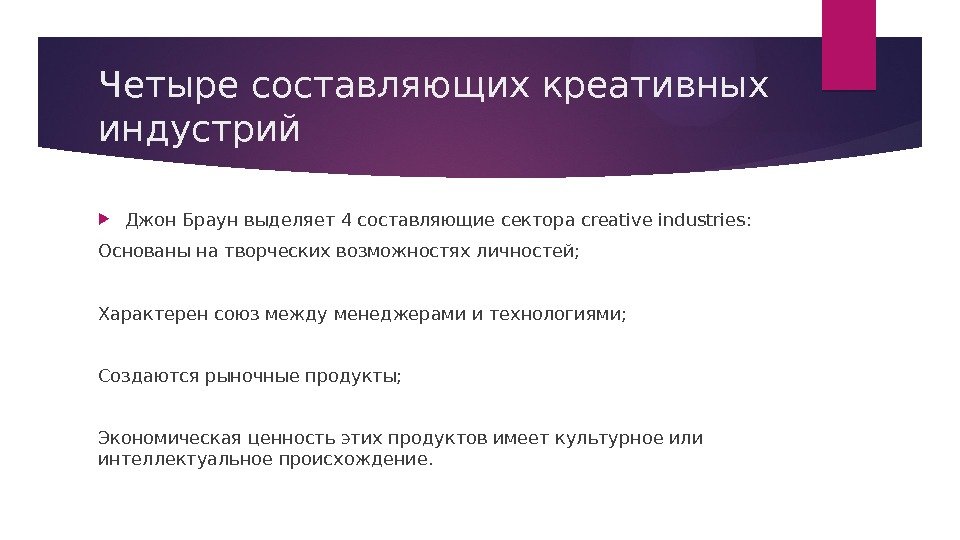 Четыре составляющих креативных индустрий

Джон Браун выделяет 4 составляющие сектора creative industries:

Основаны на творческих возможностях личностей;

Характерен союз между менеджерами и технологиями;

Создаются рыночные продукты;

Экономическая ценность этих продуктов имеет культурное или интеллектуальное происхождение.